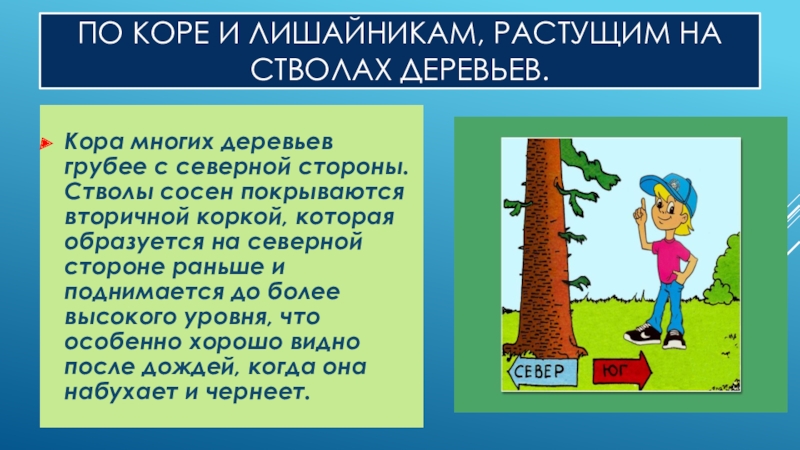 ПО КОРЕ И ЛИШАЙНИКАМ, РАСТУЩИМ НА СТВОЛАХ ДЕРЕВЬЕВ.

Кора многих деревьев грубее с северной стороны. Стволы сосен покрываются вторичной коркой, которая образуется на северной стороне раньше и поднимается до более высокого уровня, что особенно хорошо видно после дождей, когда она набухает и чернеет.

СЕВЕР

ЮГ